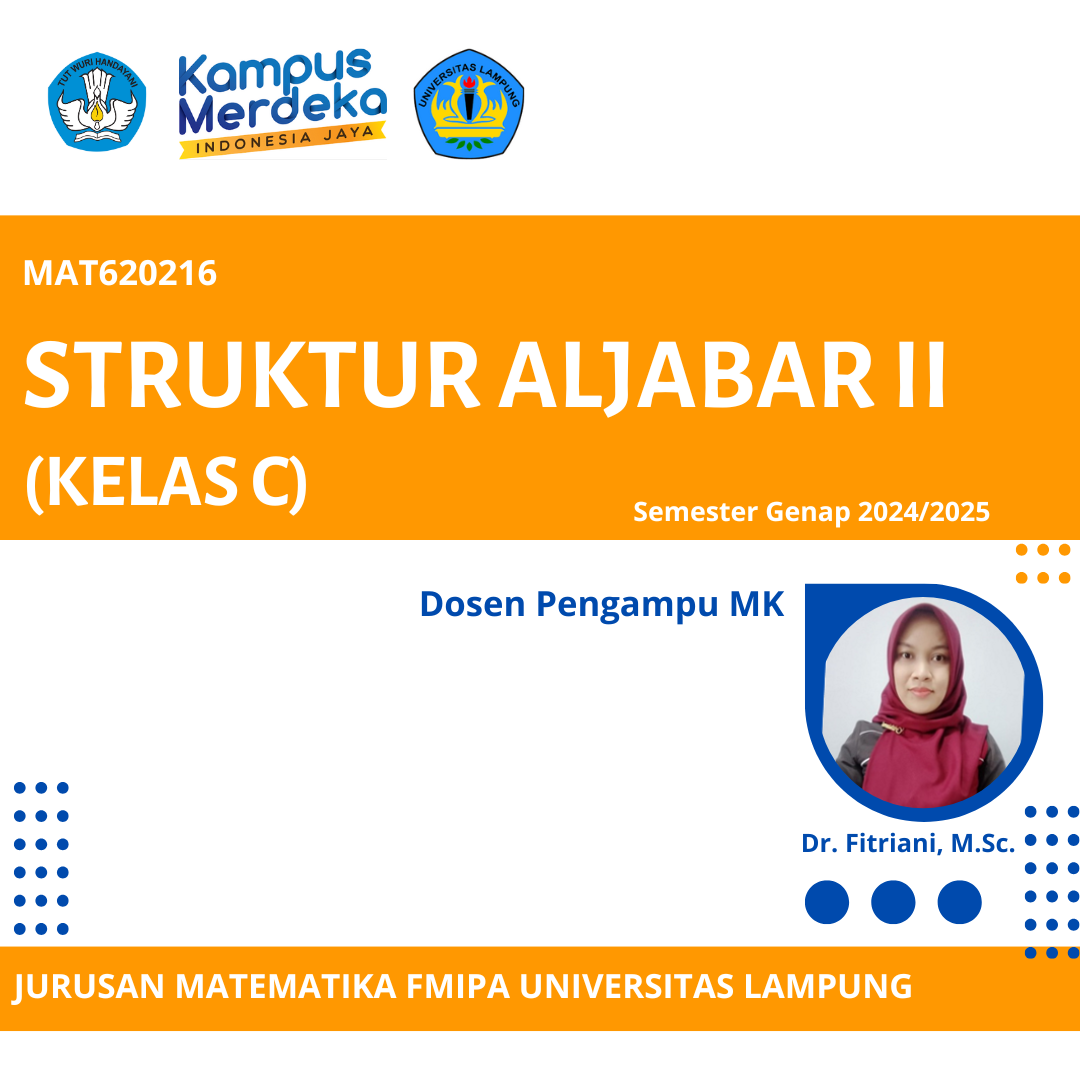 TUT WURI HANDAYANI

Kampus Merdeka
INDONESIA JAYA

UNIVERSITAS LAMPUNG

MAT620216

STRUKTUR ALJABAR II
(KELAS C)

Semester Genap 2024/2025

Dosen Pengampu MK

Dr. Fitriani, M.Sc.

JURUSAN MATEMATIKA FMIPA UNIVERSITAS LAMPUNG